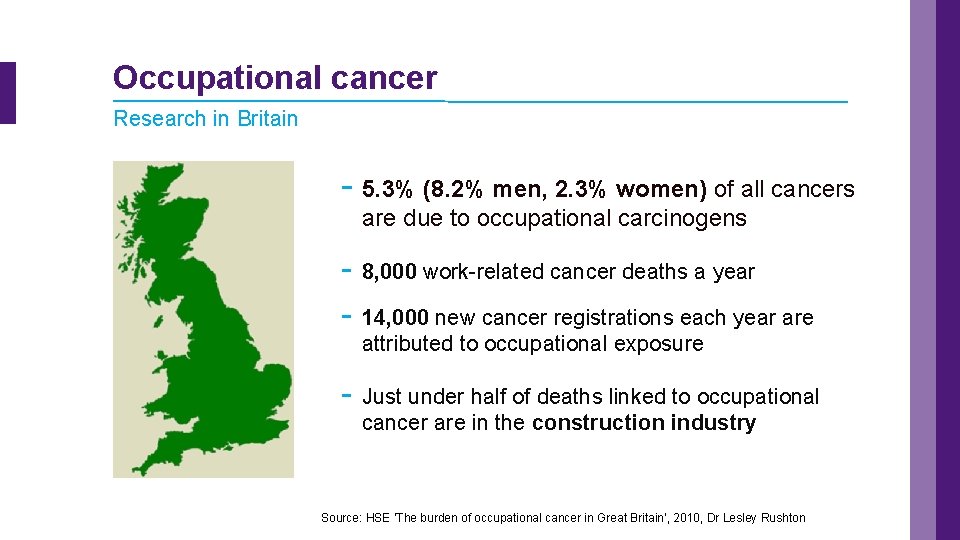 Occupational cancer

Research in Britain

- 5.3% (8.2% men, 2.3% women) of all cancers are due to occupational carcinogens

- 8,000 work-related cancer deaths a year

- 14,000 new cancer registrations each year are attributed to occupational exposure

- Just under half of deaths linked to occupational cancer are in the construction industry

Source: HSE 'The burden of occupational cancer in Great Britain', 2010, Dr Lesley Rushton